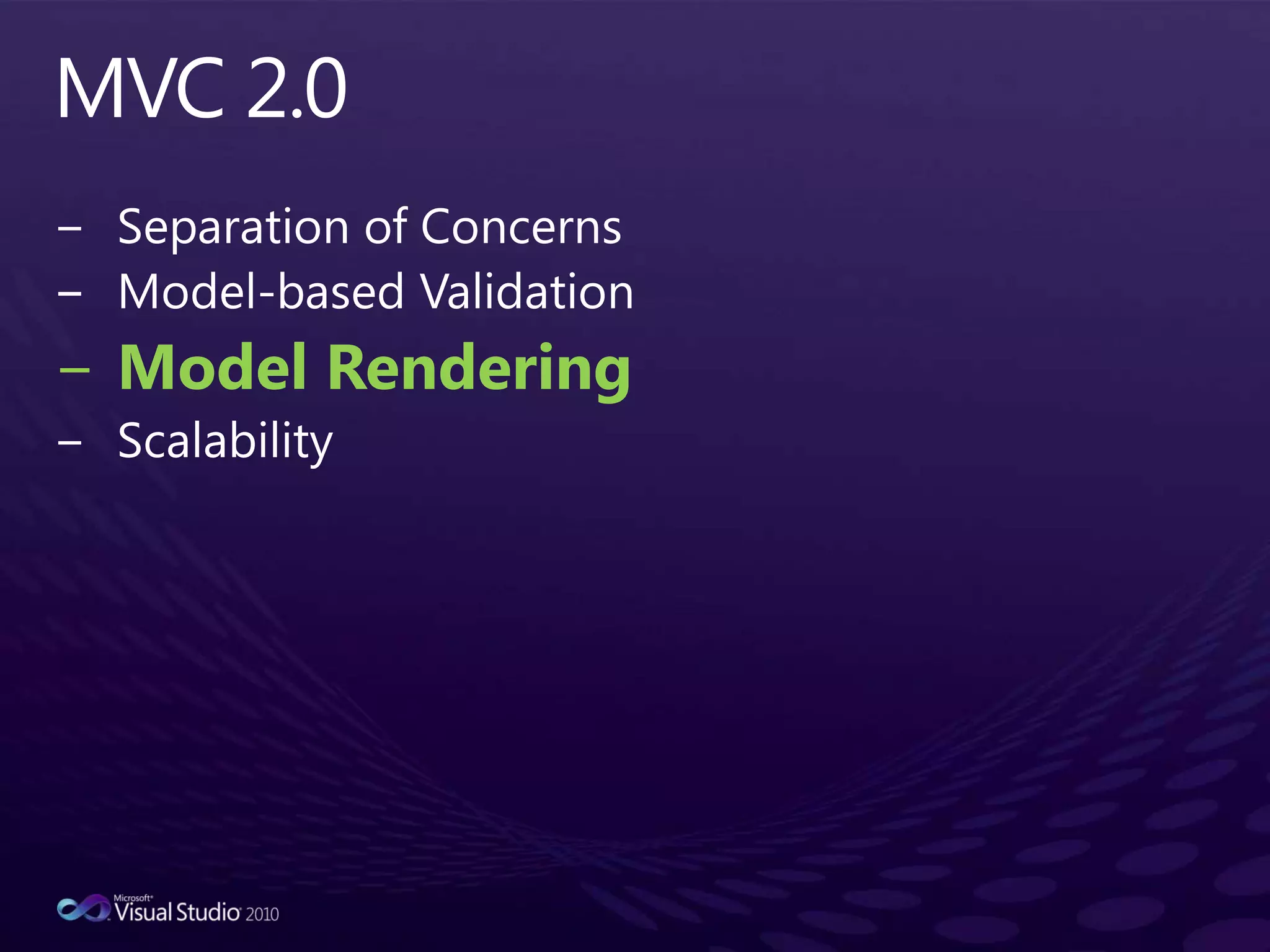 MVC 2.0

– Separation of Concerns
– Model-based Validation
– Model Rendering
– Scalability

Microsoft® Visual Studio® 2010